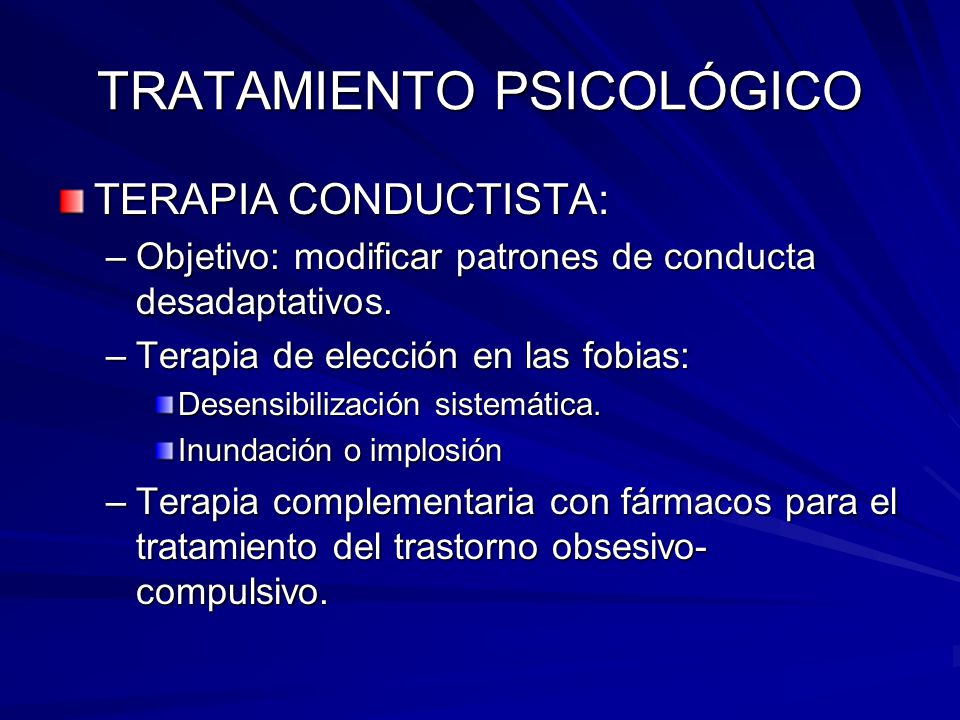 TRATAMIENTO PSICOLÓGICO

TERAPIA CONDUCTISTA:

– Objetivo: modificar patrones de conducta desadaptativos.

– Terapia de elección en las fobias:

Desensibilización sistemática.

Inundación o implosión

– Terapia complementaria con fármacos para el tratamiento del trastorno obsesivo-compulsivo.